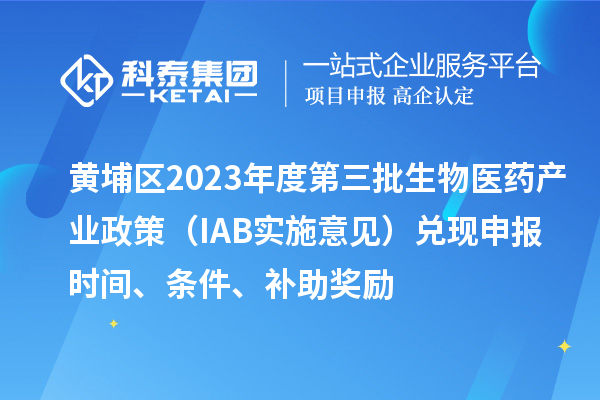 科泰集团
KETAI
一站式企业服务平台
项目申报 高企认定

黄埔区2023年度第三批生物医药产业政策（IAB实施意见）兑现申报时间、条件、补助奖励